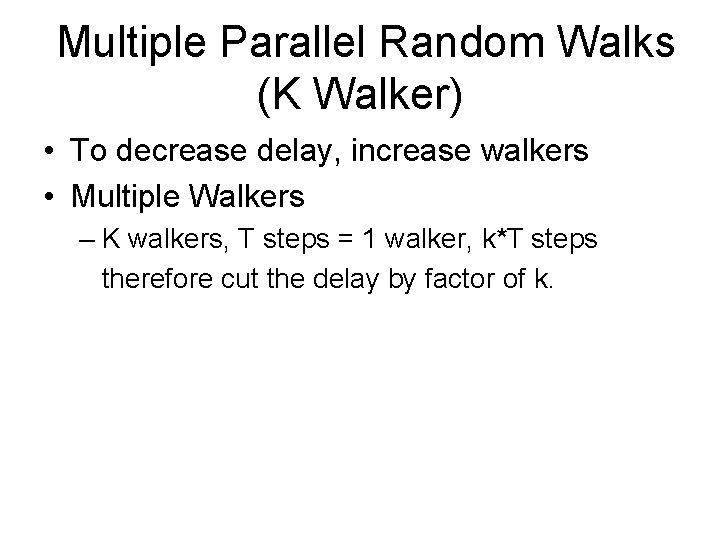 Multiple Parallel Random Walks (K Walker)

• To decrease delay, increase walkers
• Multiple Walkers
– K walkers, T steps = 1 walker, k*T steps therefore cut the delay by factor of k.